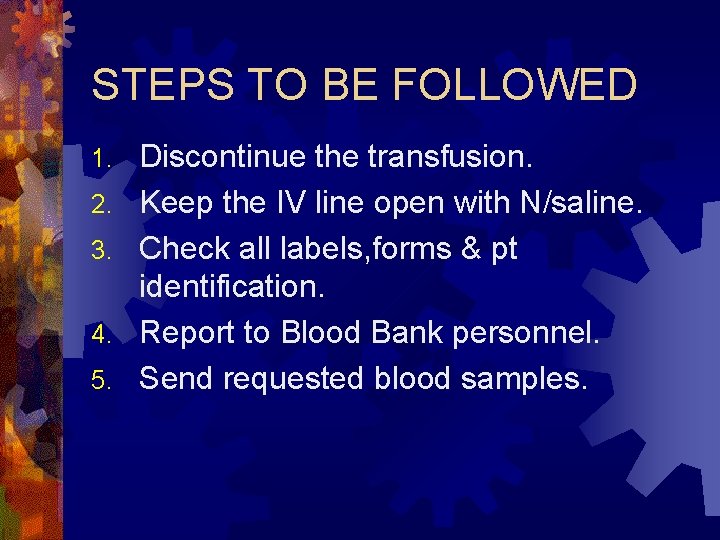 STEPS TO BE FOLLOWED

1. Discontinue the transfusion.
2. Keep the IV line open with N/saline.
3. Check all labels,forms & pt identification.
4. Report to Blood Bank personnel.
5. Send requested blood samples.